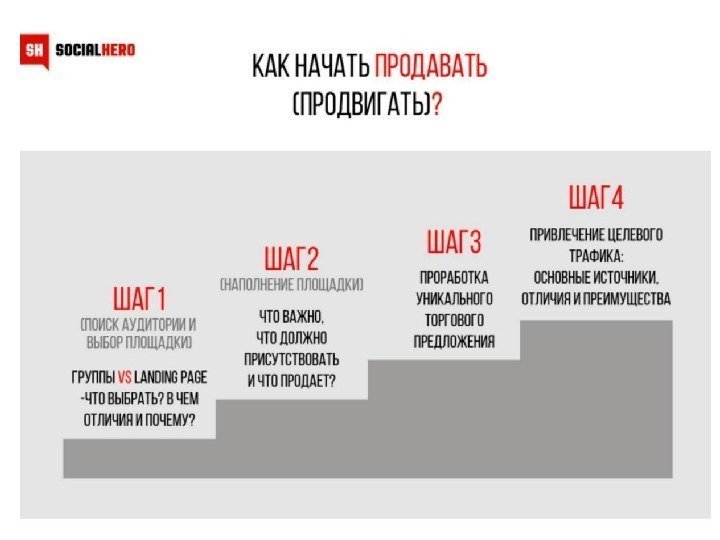 SH SOCIALHERO

КАК НАЧАТЬ ПРОДАВАТЬ (ПРОДВИГАТЬ)?

ШАГ 1
(ПОИСК АУДИТОРИИ И ВЫБОР ПЛОЩАДКИ)
ГРУППЫ VS LANDING PAGE -ЧТО ВЫБРАТЬ? В ЧЕМ ОТЛИЧИЯ И ПОЧЕМУ?

ШАГ 2
(НАПОЛНЕНИЕ ПЛОЩАДКИ)
ЧТО ВАЖНО, ЧТО ДОЛЖНО ПРИСУТСТВОВАТЬ И ЧТО ПРОДАЕТ?

ШАГ 3
ПРОРАБОТКА УНИКАЛЬНОГО ТОРГОВОГО ПРЕДЛОЖЕНИЯ

ШАГ 4
ПРИВЛЕЧЕНИЕ ЦЕЛЕВОГО ТРАФИКА: ОСНОВНЫЕ ИСТОЧНИКИ, ОТЛИЧИЯ И ПРЕИМУЩЕСТВА